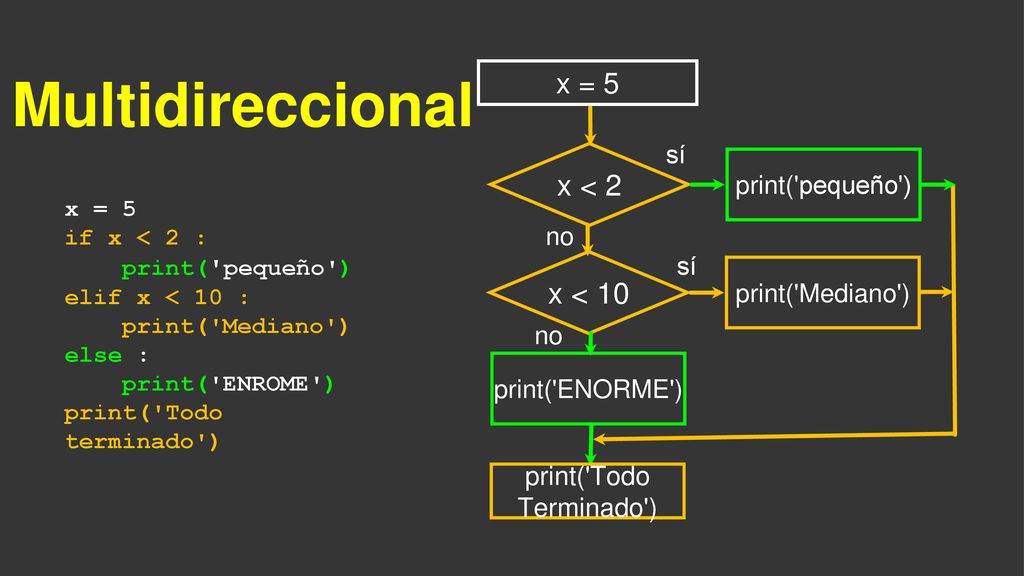 Multidireccional

x = 5
if x < 2 :
    print('pequeño')
elif x < 10 :
    print('Mediano')
else :
    print('ENROME')
print('Todo terminado')

x = 5

x < 2

sí

print('pequeño')

no

x < 10

sí

print('Mediano')

no

print('ENORME')

print('Todo Terminado')